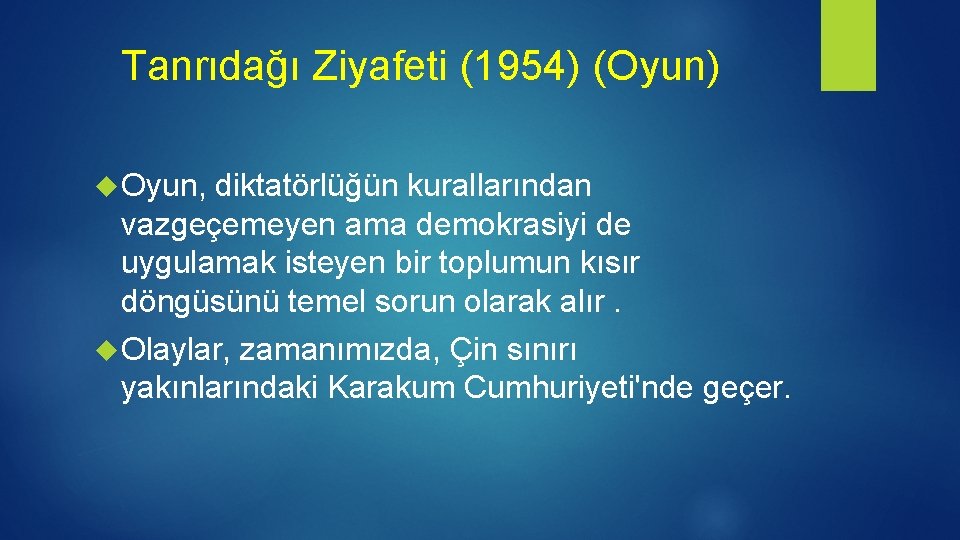 Tanrıdağı Ziyafeti (1954) (Oyun)

Oyun, diktatörlüğün kurallarından vazgeçemeyen ama demokrasiyi de uygulamak isteyen bir toplumun kısır döngüsünü temel sorun olarak alır .

Olaylar, zamanımızda, Çin sınırı yakınlarındaki Karakum Cumhuriyeti'nde geçer.